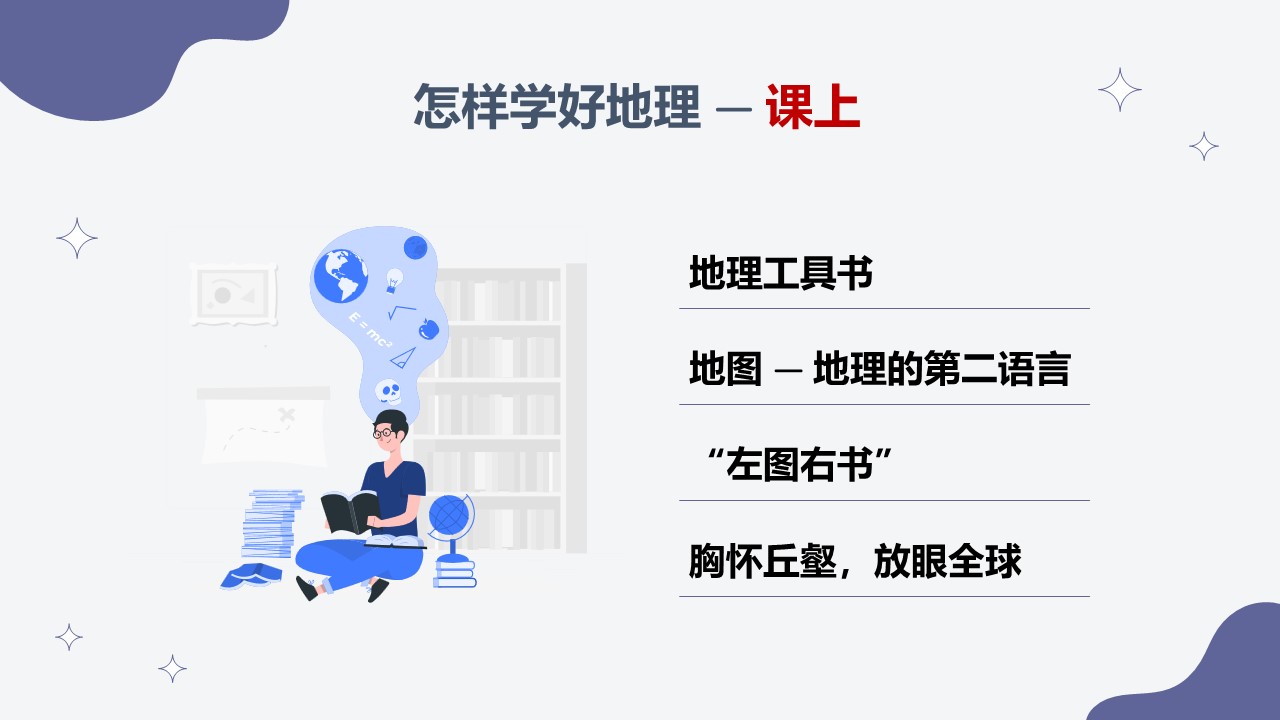 怎样学好地理 — 课上

$E=mc^2$

地理工具书

地图 — 地理的第二语言

“左图右书”

胸怀丘壑，放眼全球